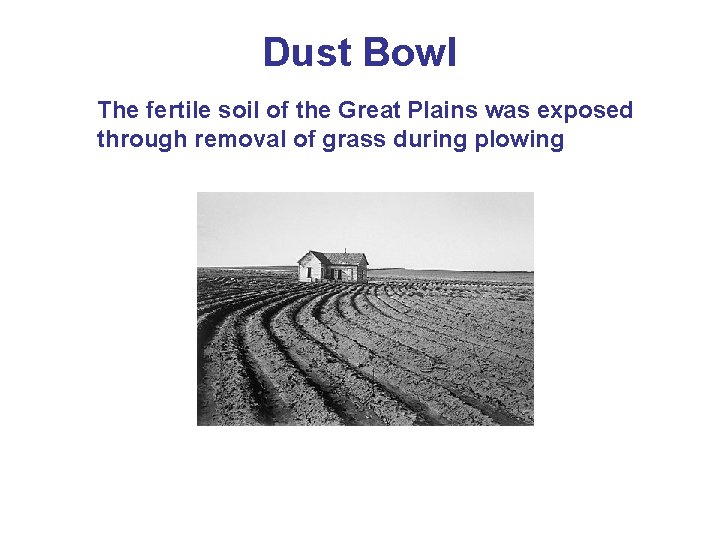 Dust Bowl

The fertile soil of the Great Plains was exposed through removal of grass during plowing